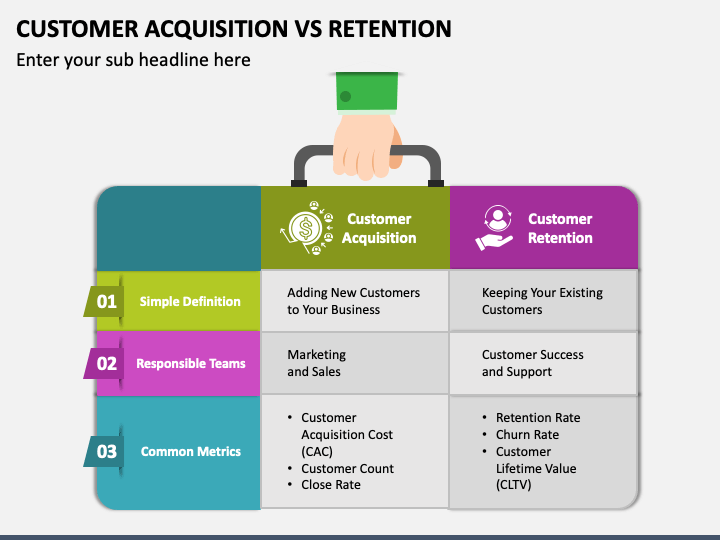 CUSTOMER ACQUISITION VS RETENTION

Enter your sub headline here

| | Customer Acquisition | Customer Retention |
|---|---|---|
| 01 Simple Definition | Adding New Customers to Your Business | Keeping Your Existing Customers |
| 02 Responsible Teams | Marketing and Sales | Customer Success and Support |
| 03 Common Metrics | • Customer Acquisition Cost (CAC) • Customer Count • Close Rate | • Retention Rate • Churn Rate • Customer Lifetime Value (CLTV) |